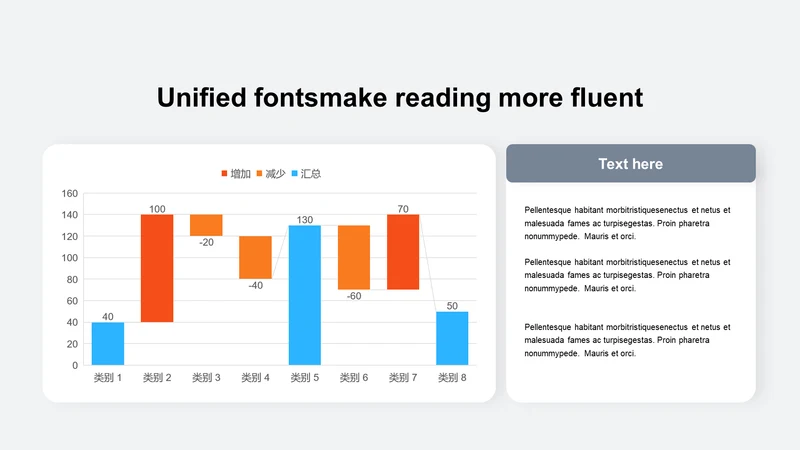 Unified fontsmake reading more fluent

增加 减少 汇总

160
140
120
100
80
60
40
20
0

40
100
-20
-40
130
-60
70
50

类别 1 类别 2 类别 3 类别 4 类别 5 类别 6 类别 7 类别 8

Text here

Pellentesque habitant morbitristiquesenectus et netus et malesuada fames ac turpisegestas. Proin pharetra nonummypede. Mauris et orci.

Pellentesque habitant morbitristiquesenectus et netus et malesuada fames ac turpisegestas. Proin pharetra nonummypede. Mauris et orci.

Pellentesque habitant morbitristiquesenectus et netus et malesuada fames ac turpisegestas. Proin pharetra nonummypede. Mauris et orci.